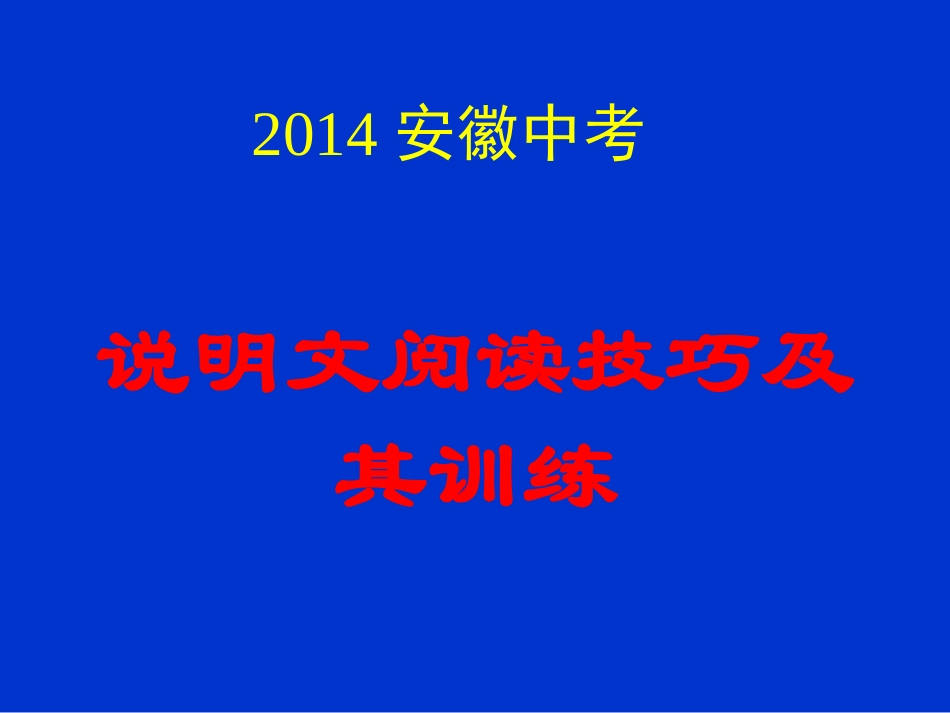 2014 安徽中考

说明文阅读技巧及其训练